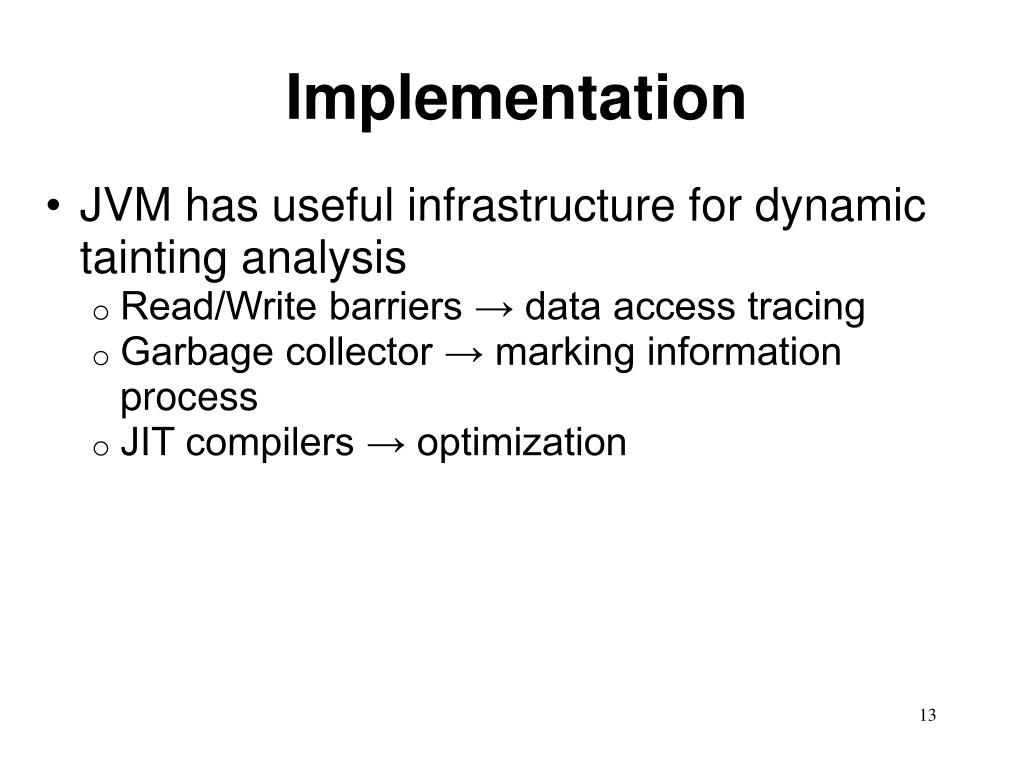 Implementation

• JVM has useful infrastructure for dynamic tainting analysis
o Read/Write barriers → data access tracing
o Garbage collector → marking information process
o JIT compilers → optimization

13